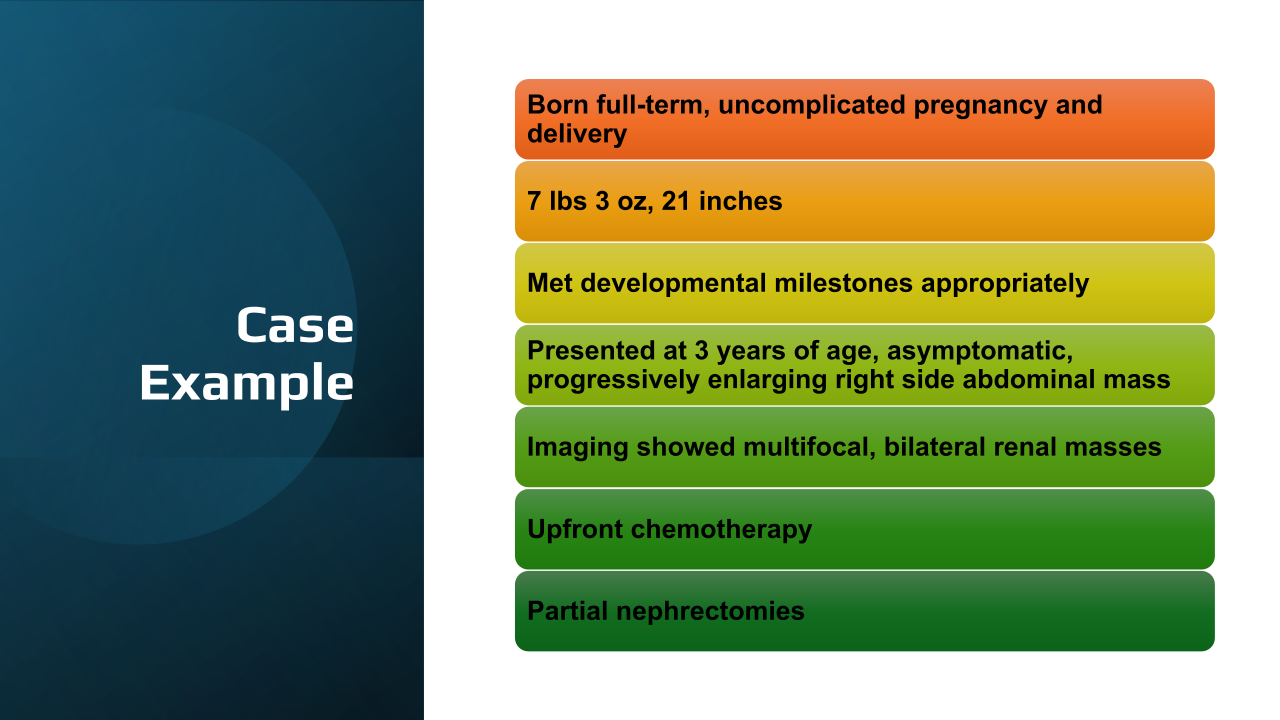 Case Example

Born full-term, uncomplicated pregnancy and delivery

7 lbs 3 oz, 21 inches

Met developmental milestones appropriately

Presented at 3 years of age, asymptomatic, progressively enlarging right side abdominal mass

Imaging showed multifocal, bilateral renal masses

Upfront chemotherapy

Partial nephrectomies